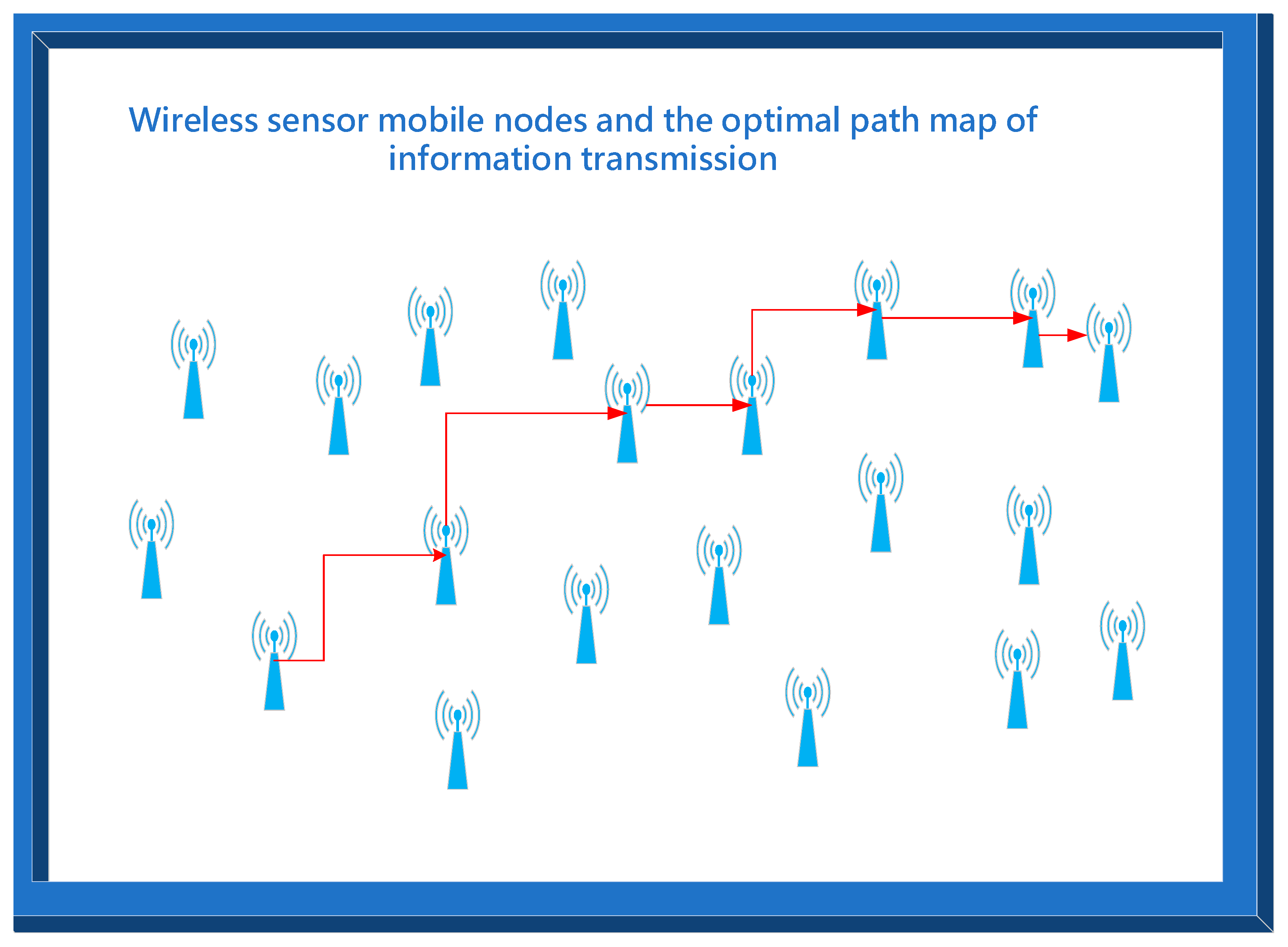 Wireless sensor mobile nodes and the optimal path map of information transmission